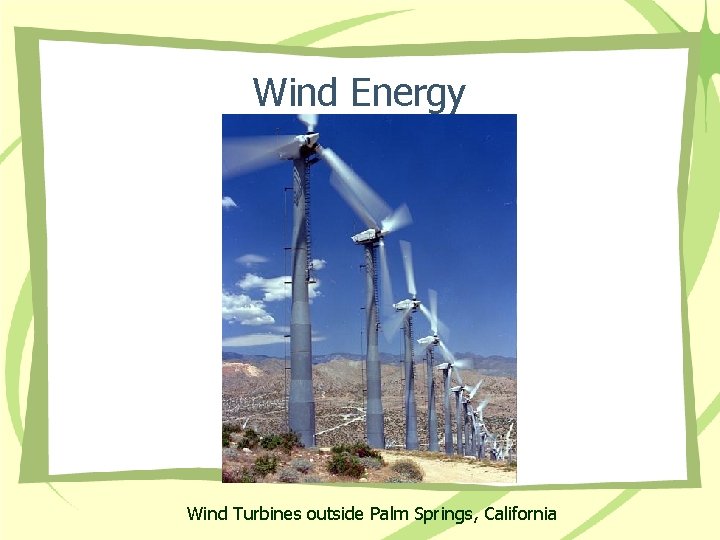 Wind Energy

Wind Turbines outside Palm Springs, California